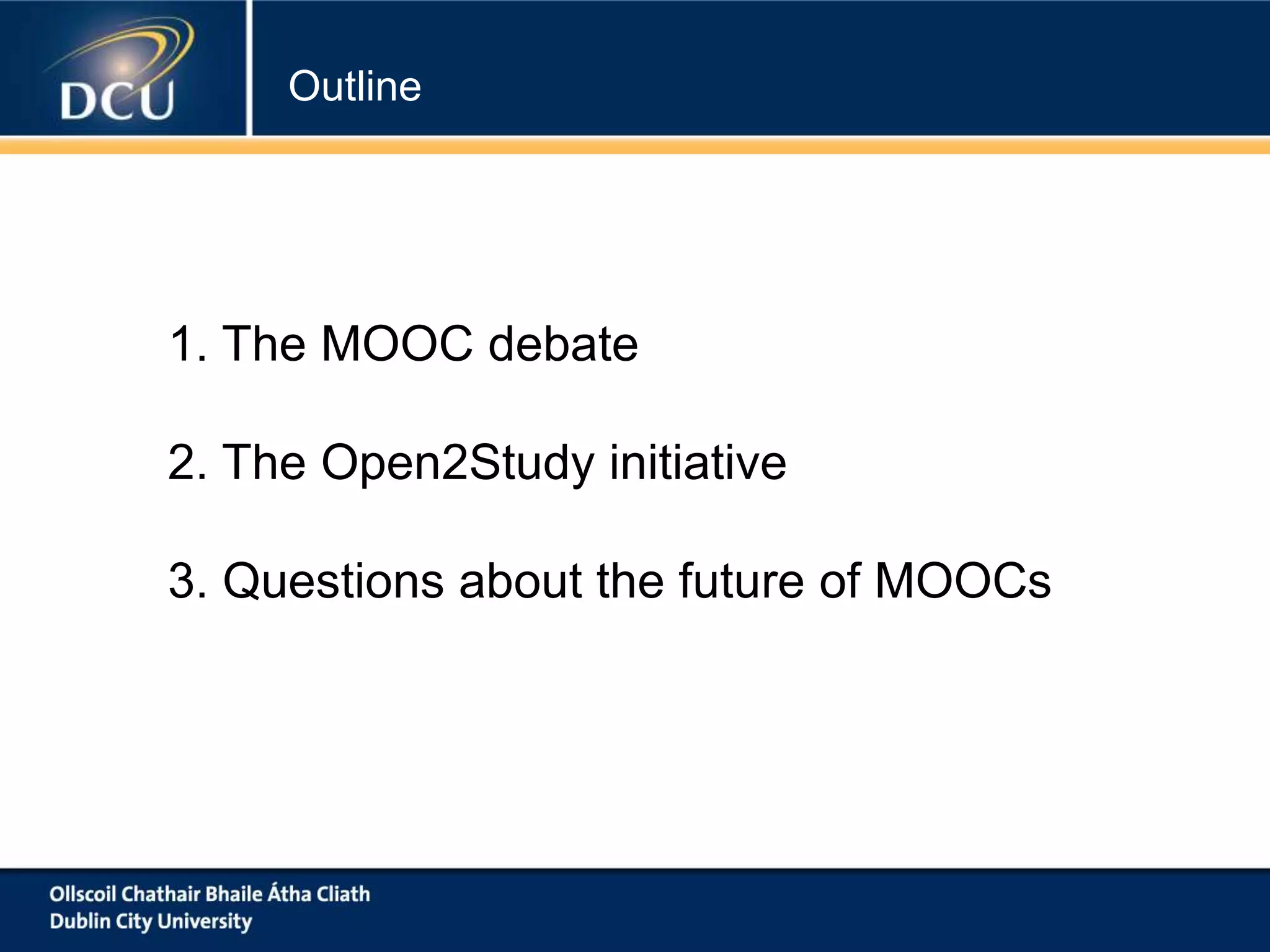 DCU

Outline

1. The MOOC debate

2. The Open2Study initiative

3. Questions about the future of MOOCs

Ollscoil Chathair Bhaile Átha Cliath
Dublin City University